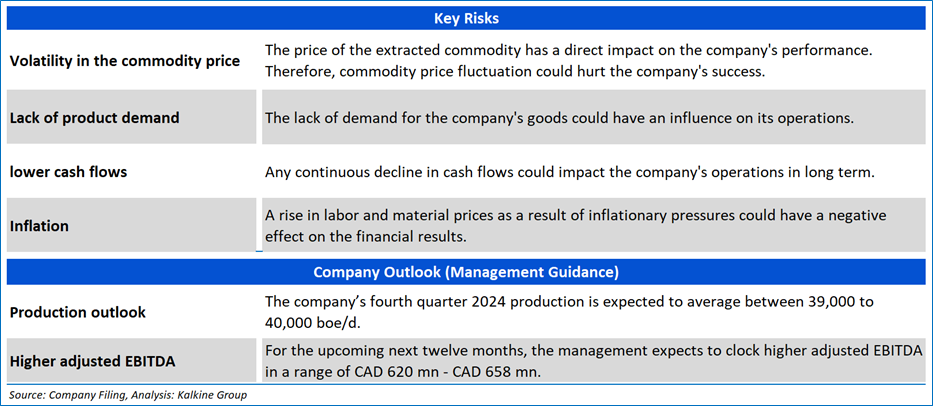 | Key Risks | |
|---|---|
| Volatility in the commodity price | The price of the extracted commodity has a direct impact on the company's performance. Therefore, commodity price fluctuation could hurt the company's success. |
| Lack of product demand | The lack of demand for the company's goods could have an influence on its operations. |
| lower cash flows | Any continuous decline in cash flows could impact the company's operations in long term. |
| Inflation | A rise in labor and material prices as a result of inflationary pressures could have a negative effect on the financial results. |

| Company Outlook (Management Guidance) | |
|---|---|
| Production outlook | The company's fourth quarter 2024 production is expected to average between 39,000 to 40,000 boe/d. |
| Higher adjusted EBITDA | For the upcoming next twelve months, the management expects to clock higher adjusted EBITDA in a range of CAD 620 mn - CAD 658 mn. |

Source: Company Filing, Analysis: Kalkine Group